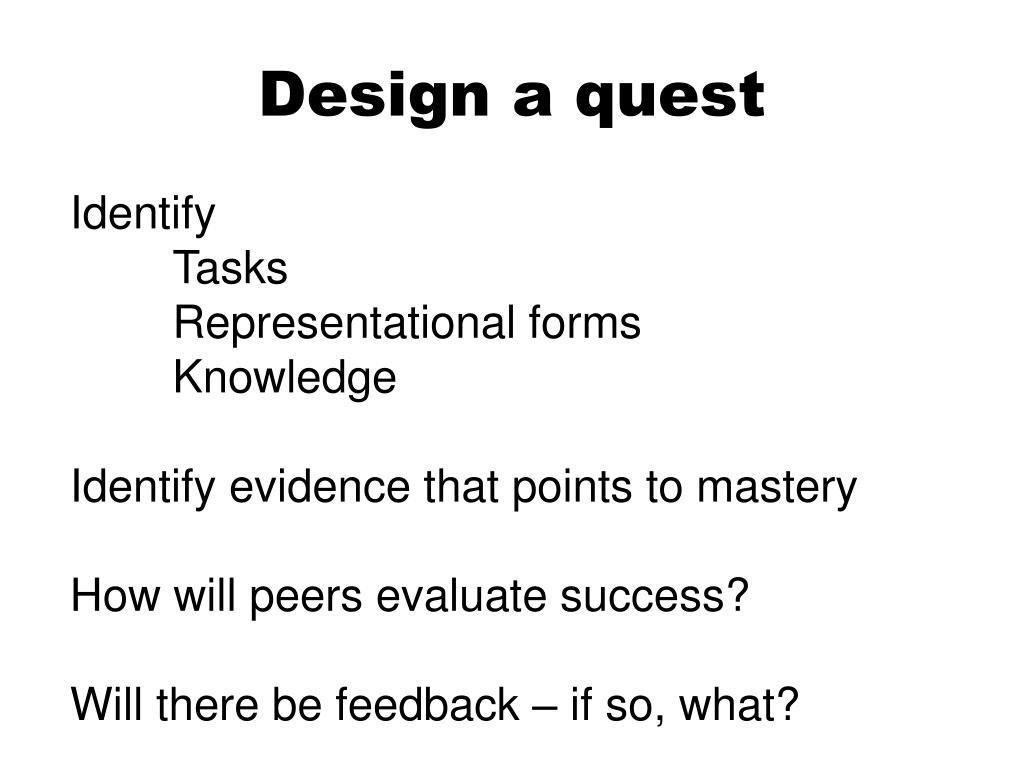 Design a quest

Identify
Tasks
Representational forms
Knowledge

Identify evidence that points to mastery

How will peers evaluate success?

Will there be feedback – if so, what?